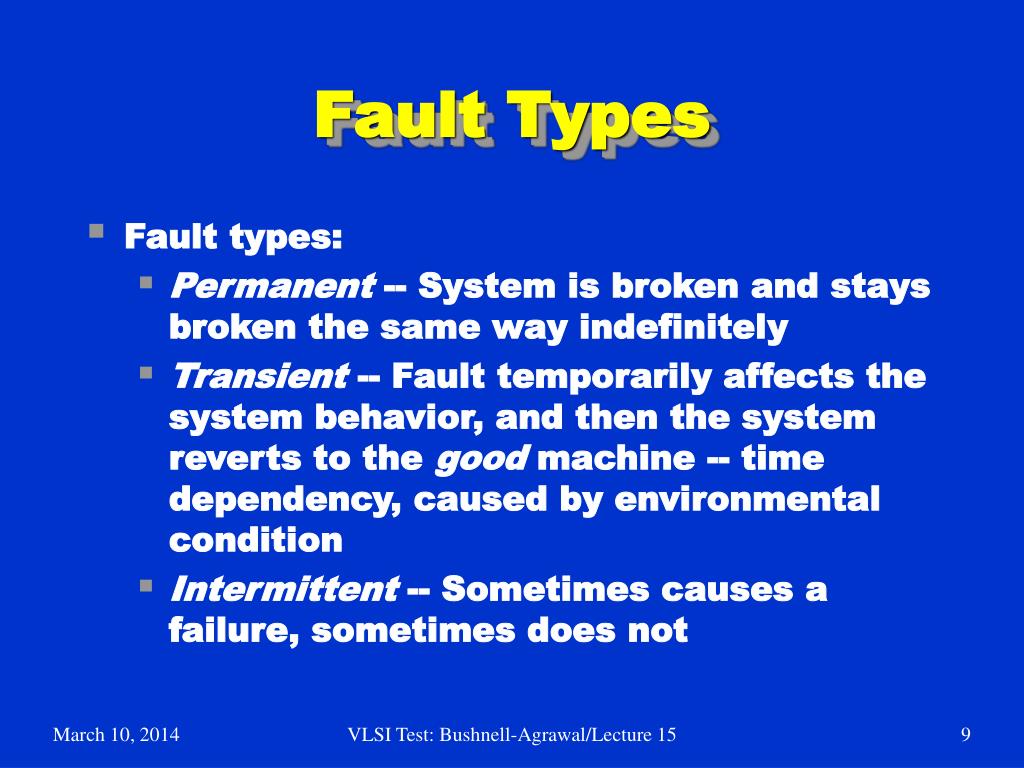 Fault Types

Fault types:

Permanent -- System is broken and stays broken the same way indefinitely

Transient -- Fault temporarily affects the system behavior, and then the system reverts to the good machine -- time dependency, caused by environmental condition

Intermittent -- Sometimes causes a failure, sometimes does not

March 10, 2014 VLSI Test: Bushnell-Agrawal/Lecture 15 9